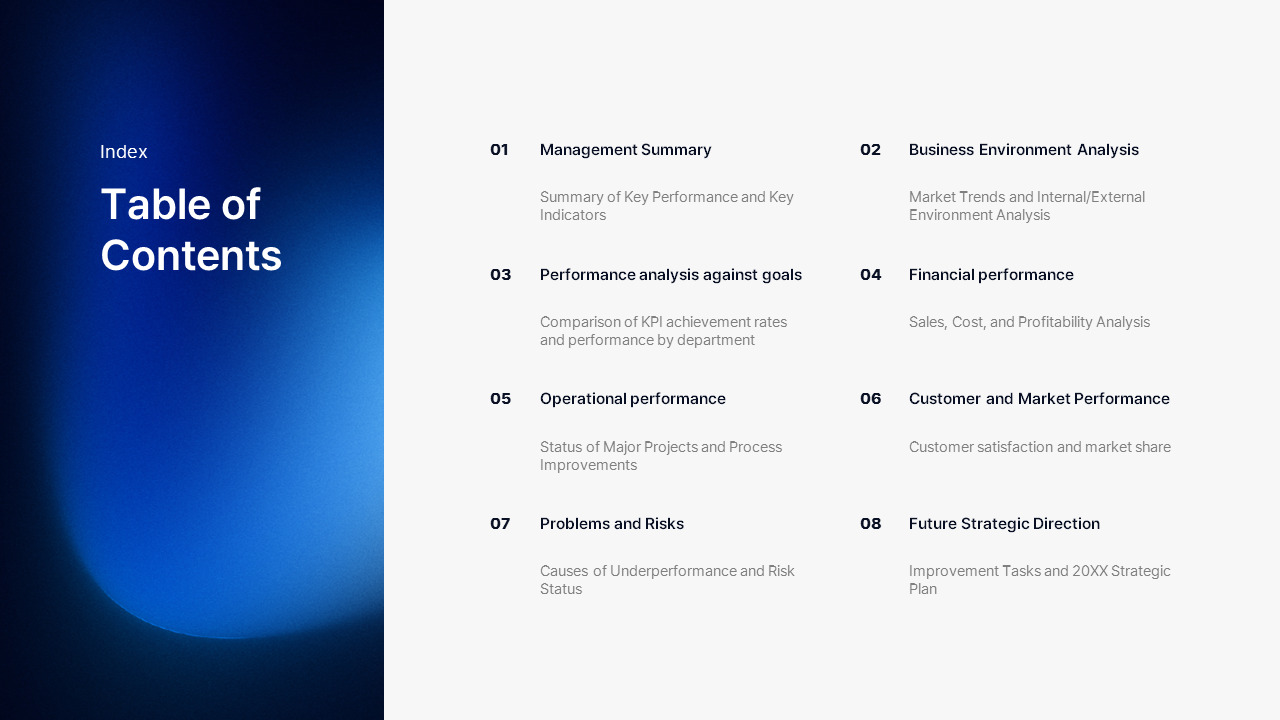 Index

Table of Contents

01 Management Summary

Summary of Key Performance and Key Indicators

02 Business Environment Analysis

Market Trends and Internal/External Environment Analysis

03 Performance analysis against goals

Comparison of KPI achievement rates and performance by department

04 Financial performance

Sales, Cost, and Profitability Analysis

05 Operational performance

Status of Major Projects and Process Improvements

06 Customer and Market Performance

Customer satisfaction and market share

07 Problems and Risks

Causes of Underperformance and Risk Status

08 Future Strategic Direction

Improvement Tasks and 20XX Strategic Plan